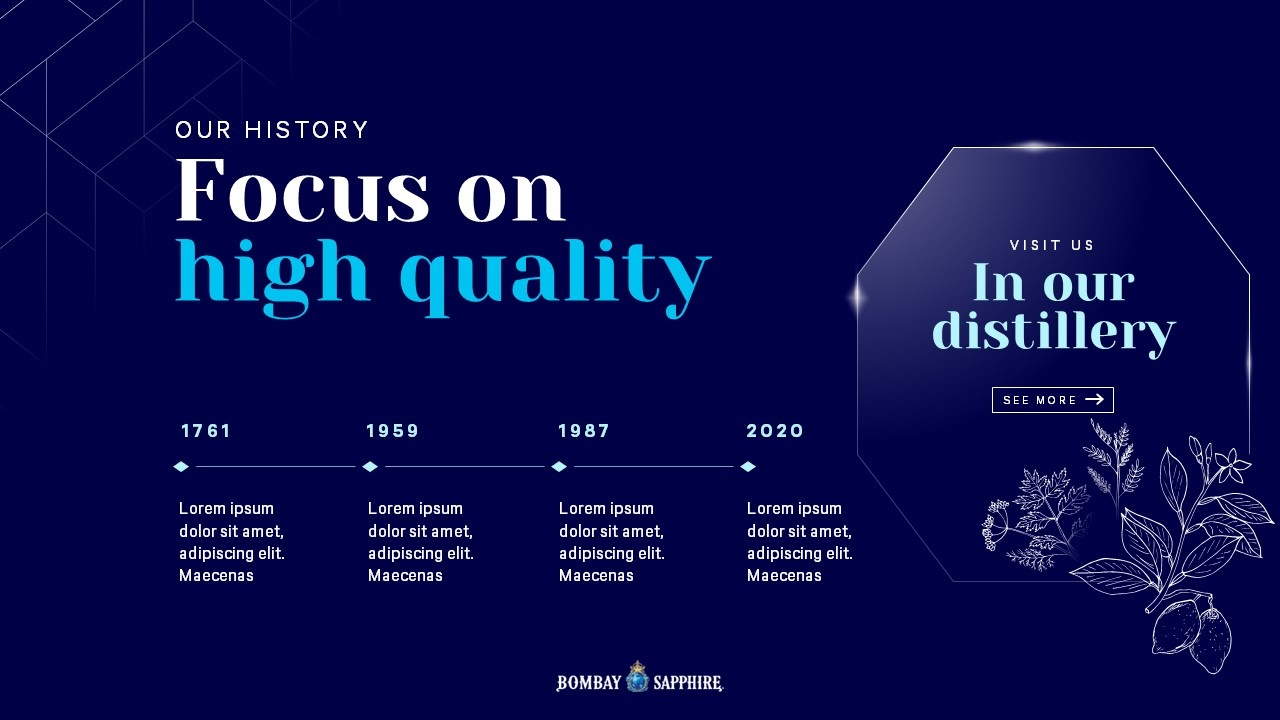 OUR HISTORY

Focus on high quality

1761

Lorem ipsum dolor sit amet, adipiscing elit. Maecenas

1959

Lorem ipsum dolor sit amet, adipiscing elit. Maecenas

1987

Lorem ipsum dolor sit amet, adipiscing elit. Maecenas

2020

Lorem ipsum dolor sit amet, adipiscing elit. Maecenas

VISIT US

In our distillery

SEE MORE

BOMBAY SAPPHIRE